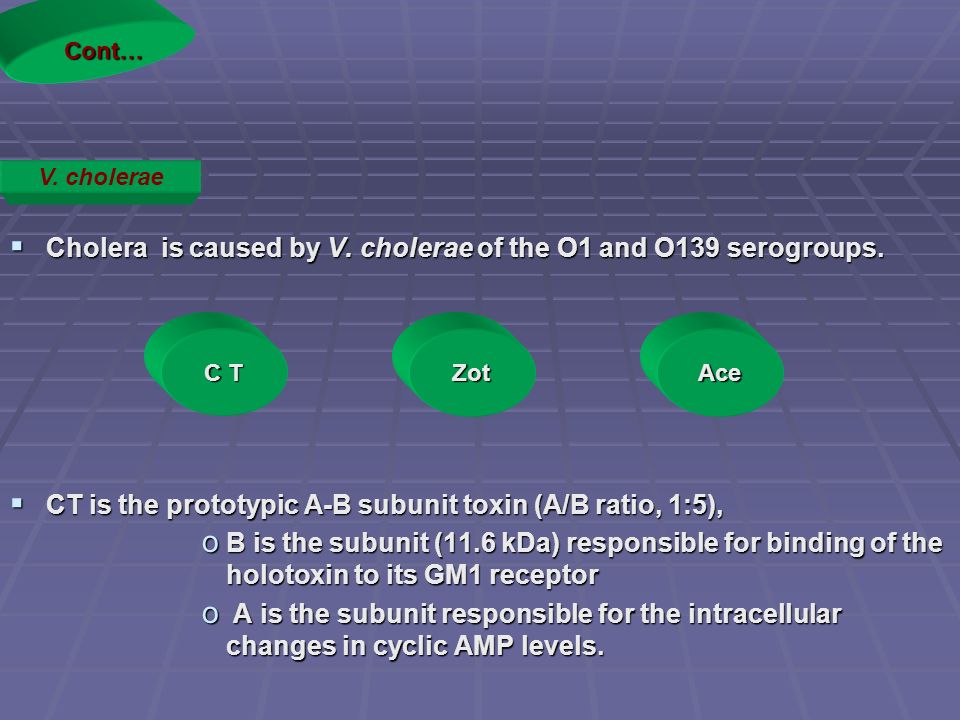 Cont…

V. cholerae

▪ Cholera is caused by V. cholerae of the O1 and O139 serogroups.

C T

Zot

Ace

▪ CT is the prototypic A-B subunit toxin (A/B ratio, 1:5),

o B is the subunit (11.6 kDa) responsible for binding of the holotoxin to its GM1 receptor

o A is the subunit responsible for the intracellular changes in cyclic AMP levels.